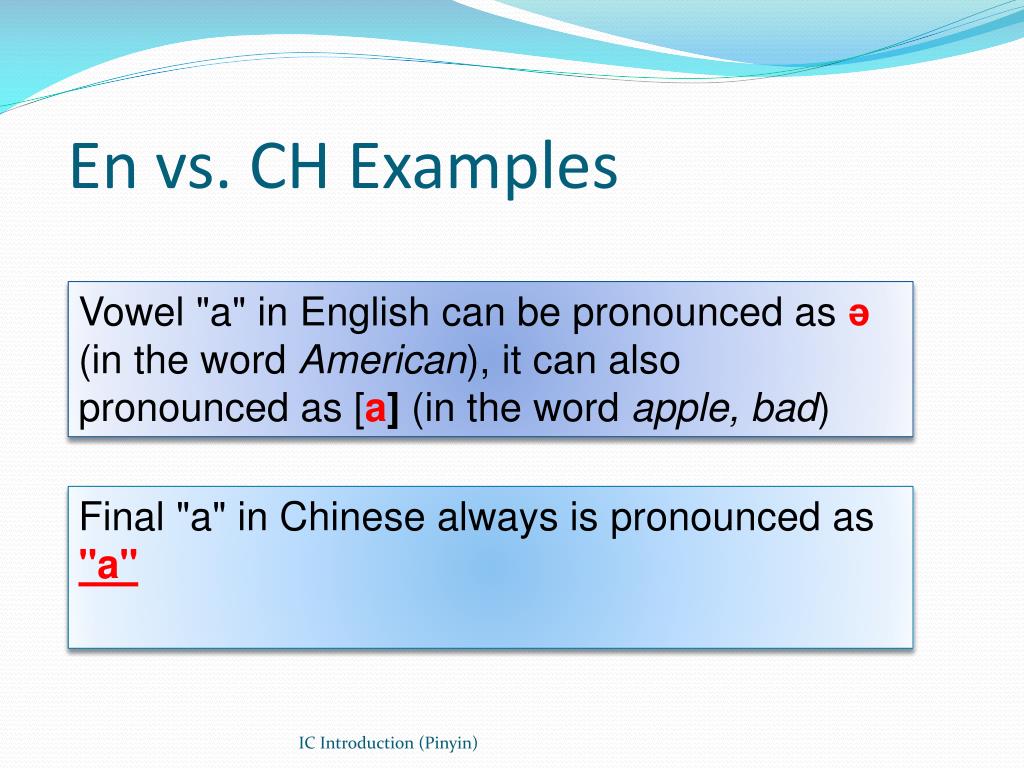 En vs. CH Examples

Vowel "a" in English can be pronounced as ə (in the word American), it can also pronounced as [a] (in the word apple, bad)

Final "a" in Chinese always is pronounced as "a"

IC Introduction (Pinyin)